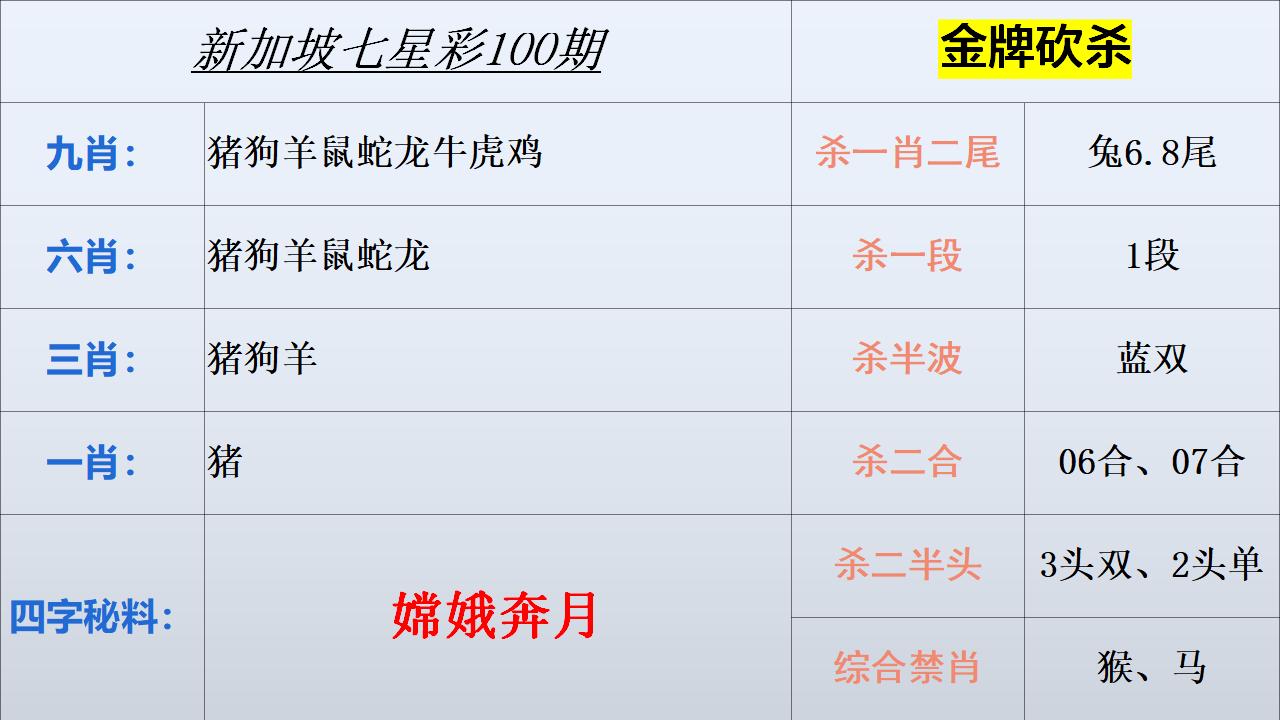 | 新加坡七星彩100期 | | 金牌砍杀 | |
|---|---|---|---|
| 九肖: | 猪狗羊鼠蛇龙牛虎鸡 | 杀一肖二尾 | 兔6.8尾 |
| 六肖: | 猪狗羊鼠蛇龙 | 杀一段 | 1段 |
| 三肖: | 猪狗羊 | 杀半波 | 蓝双 |
| 一肖: | 猪 | 杀二合 | 06合、07合 |
| 四字秘料: | 嫦娥奔月 | 杀二半头 | 3头双、2头单 |
| | | 综合禁肖 | 猴、马 |